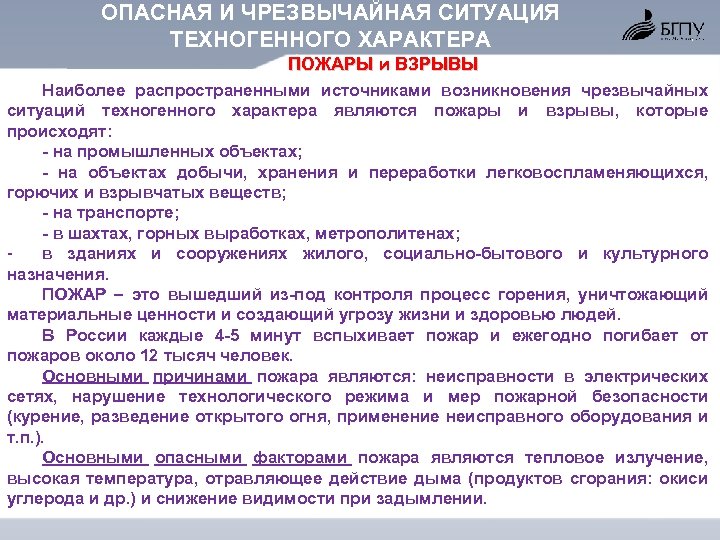 ОПАСНАЯ И ЧРЕЗВЫЧАЙНАЯ СИТУАЦИЯ ТЕХНОГЕННОГО ХАРАКТЕРА

БГПУ

ПОЖАРЫ и ВЗРЫВЫ

Наиболее распространенными источниками возникновения чрезвычайных ситуаций техногенного характера являются пожары и взрывы, которые происходят:

- на промышленных объектах;

- на объектах добычи, хранения и переработки легковоспламеняющихся, горючих и взрывчатых веществ;

- на транспорте;

- в шахтах, горных выработках, метрополитенах;

- в зданиях и сооружениях жилого, социально-бытового и культурного назначения.

ПОЖАР – это вышедший из-под контроля процесс горения, уничтожающий материальные ценности и создающий угрозу жизни и здоровью людей.

В России каждые 4-5 минут вспыхивает пожар и ежегодно погибает от пожаров около 12 тысяч человек.

Основными причинами пожара являются: неисправности в электрических сетях, нарушение технологического режима и мер пожарной безопасности (курение, разведение открытого огня, применение неисправного оборудования и т.п.).

Основными опасными факторами пожара являются тепловое излучение, высокая температура, отравляющее действие дыма (продуктов сгорания: окиси углерода и др.) и снижение видимости при задымлении.